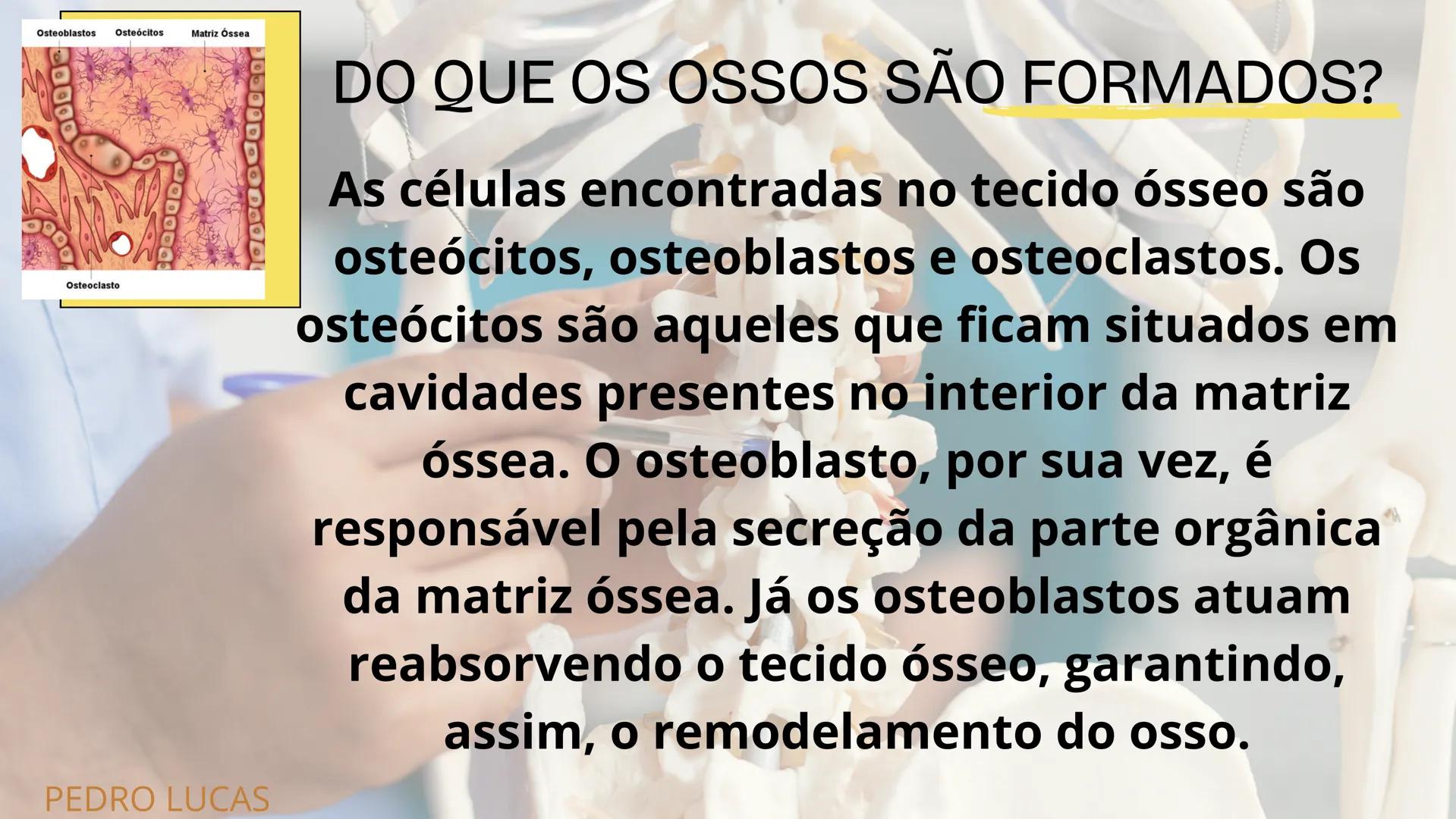 Osteoblastos
Osteócitos
Matriz Óssea
Osteoclasto

DO QUE OS OSSOS SÃO FORMADOS?

As células encontradas no tecido ósseo são osteócitos, osteoblastos e osteoclastos. Os osteócitos são aqueles que ficam situados em cavidades presentes no interior da matriz óssea. O osteoblasto, por sua vez, é responsável pela secreção da parte orgânica da matriz óssea. Já os osteoblastos atuam reabsorvendo o tecido ósseo, garantindo, assim, o remodelamento do osso.

PEDRO LUCAS